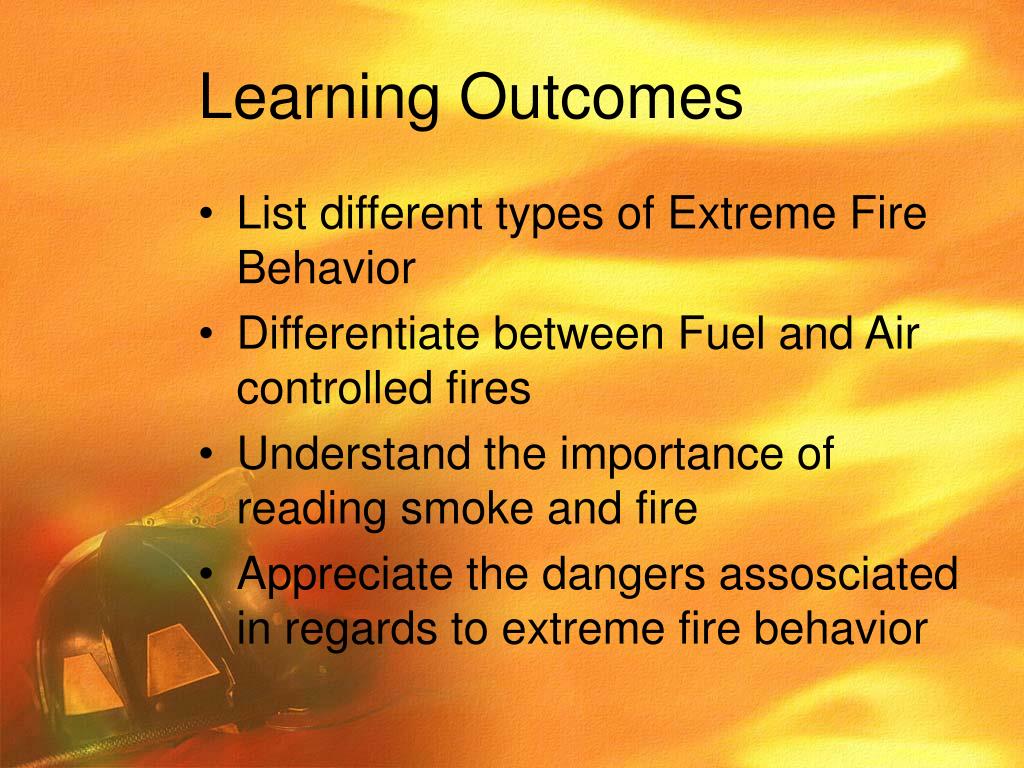 Learning Outcomes

• List different types of Extreme Fire Behavior
• Differentiate between Fuel and Air controlled fires
• Understand the importance of reading smoke and fire
• Appreciate the dangers assosciated in regards to extreme fire behavior